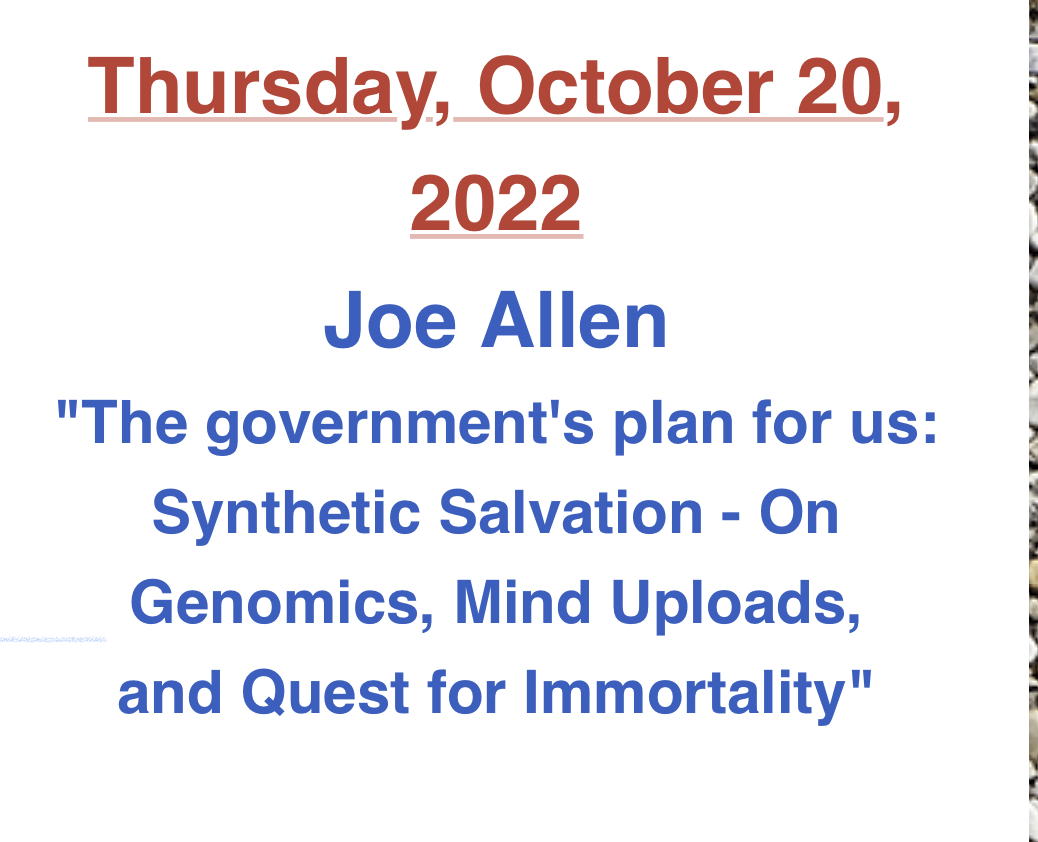 Thursday, October 20, 2022

Joe Allen

"The government's plan for us: Synthetic Salvation - On Genomics, Mind Uploads, and Quest for Immortality"